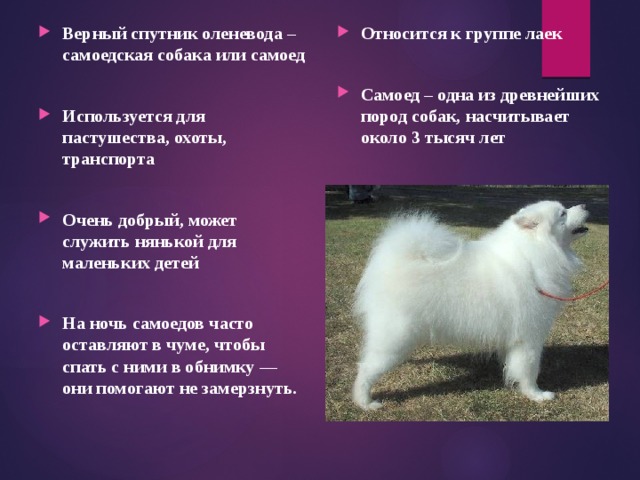 Верный спутник оленевода – самоедская собака или самоед

Используется для пастушества, охоты, транспорта

Очень добрый, может служить нянькой для маленьких детей

На ночь самоедов часто оставляют в чуме, чтобы спать с ними в обнимку — они помогают не замерзнуть.

Относится к группе лаек

Самоед – одна из древнейших пород собак, насчитывает около 3 тысяч лет